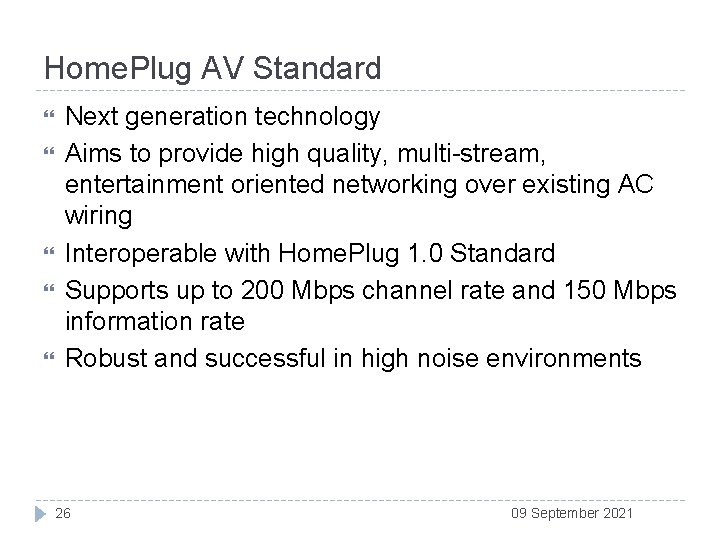 HomePlug AV Standard

- Next generation technology
- Aims to provide high quality, multi-stream, entertainment oriented networking over existing AC wiring
- Interoperable with HomePlug 1.0 Standard
- Supports up to 200 Mbps channel rate and 150 Mbps information rate
- Robust and successful in high noise environments

26

09 September 2021